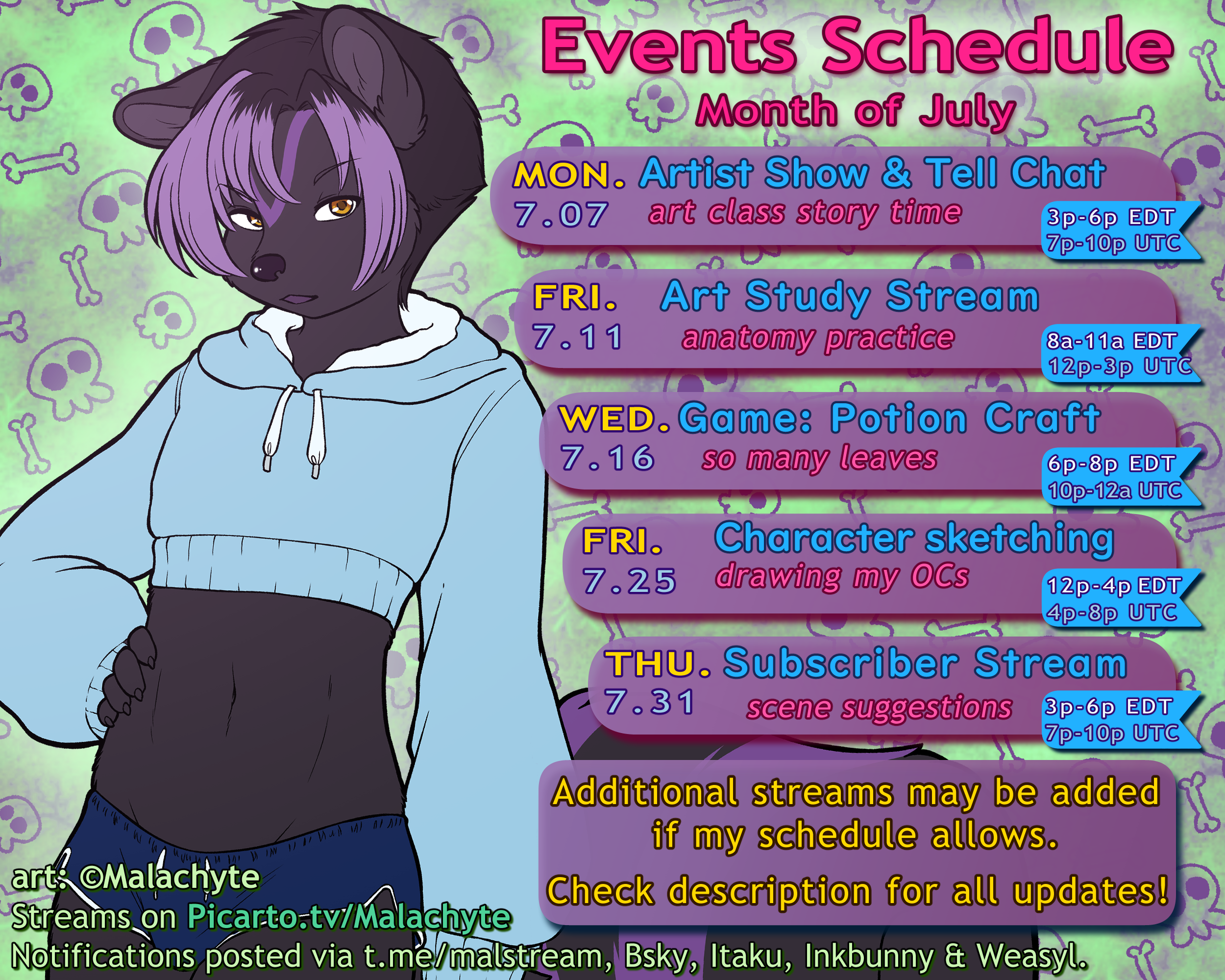 Events Schedule
Month of July

MON. Artist Show & Tell Chat
7.07 art class story time
3p-6p EDT
7p-10p UTC

FRI. Art Study Stream
7.11 anatomy practice
8a-11a EDT
12p-3p UTC

WED. Game: Potion Craft
7.16 so many leaves
6p-8p EDT
10p-12a UTC

FRI. Character sketching
7.25 drawing my OCs
12p-4p EDT
4p-8p UTC

THU. Subscriber Stream
7.31 scene suggestions
3p-6p EDT
7p-10p UTC

Additional streams may be added if my schedule allows.

Check description for all updates!

art: ©Malachyte
Streams on Picarto.tv/Malachyte
Notifications posted via t.me/malstream, Bsky, Itaku, Inkbunny & Weasyl.